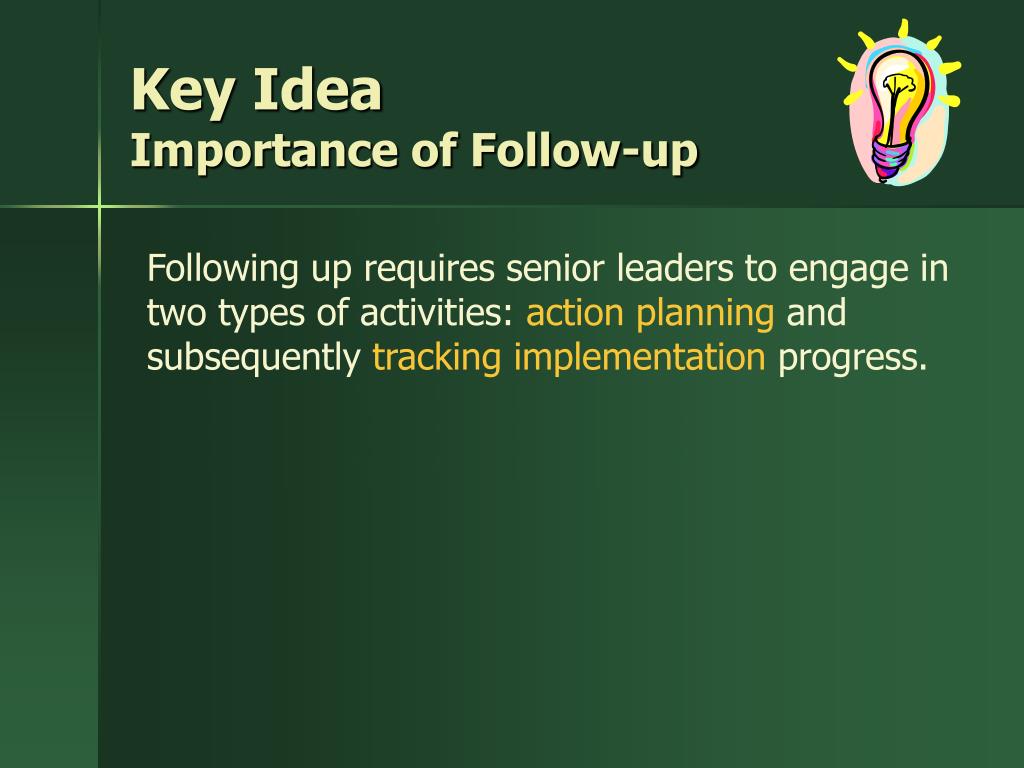 Key Idea
Importance of Follow-up

Following up requires senior leaders to engage in two types of activities: action planning and subsequently tracking implementation progress.